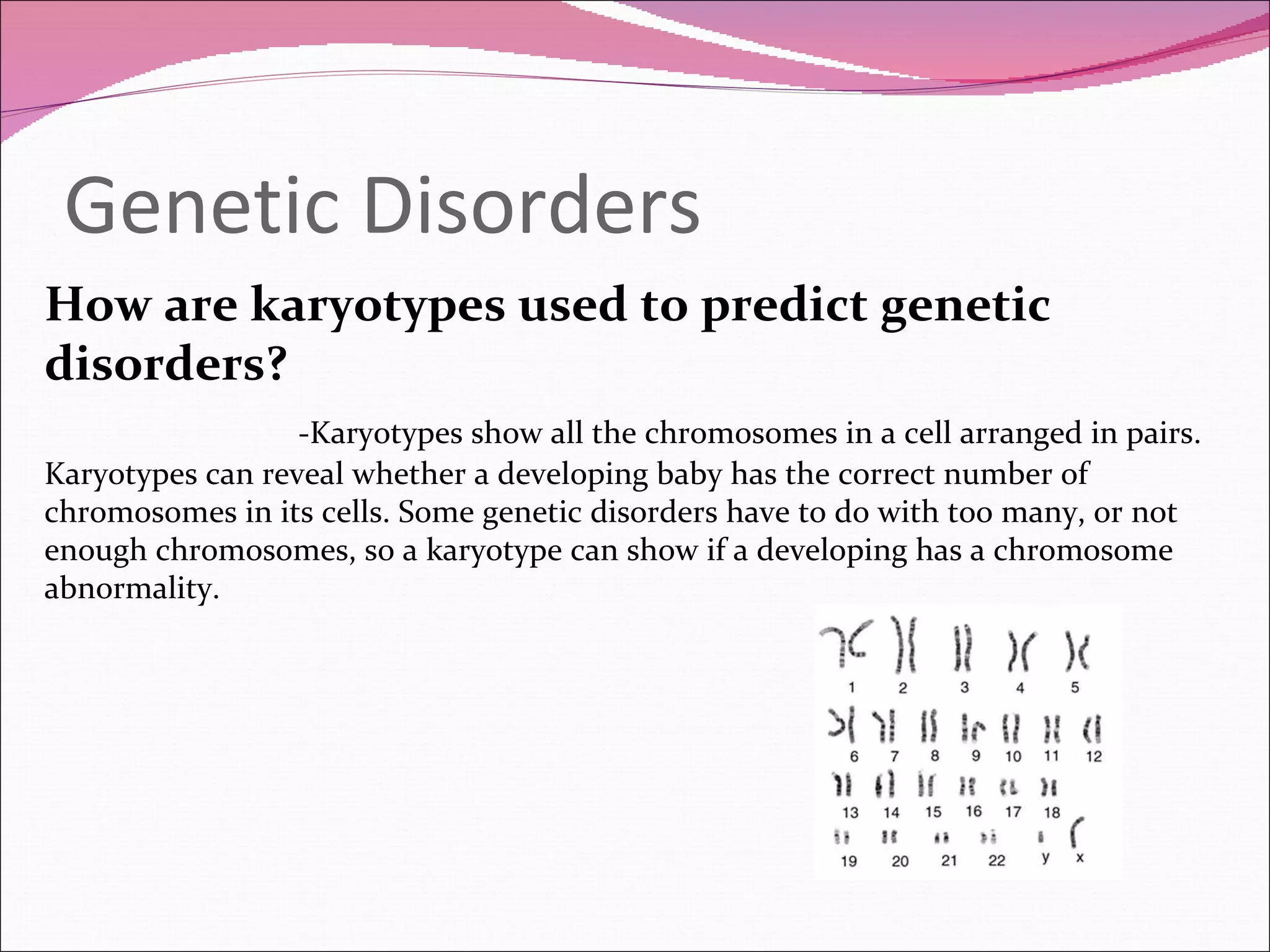 Genetic Disorders

How are karyotypes used to predict genetic disorders?

-Karyotypes show all the chromosomes in a cell arranged in pairs. Karyotypes can reveal whether a developing baby has the correct number of chromosomes in its cells. Some genetic disorders have to do with too many, or not enough chromosomes, so a karyotype can show if a developing has a chromosome abnormality.

1 2 3 4 5
6 7 8 9 10 11 12
13 14 15 16 17 18
19 20 21 22 y x